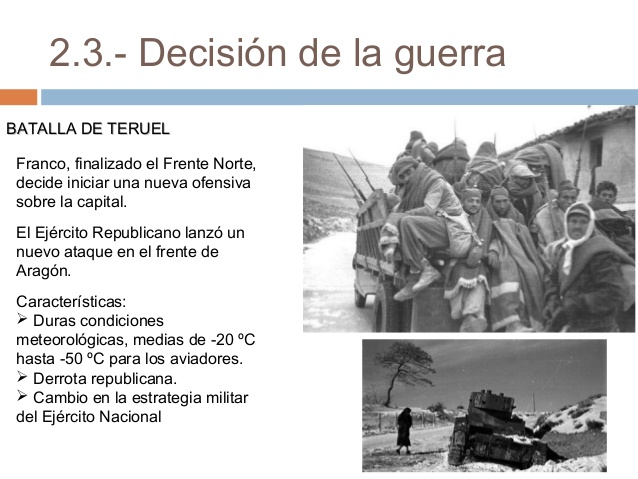 2.3.- Decisión de la guerra

BATALLA DE TERUEL

Franco, finalizado el Frente Norte, decide iniciar una nueva ofensiva sobre la capital.

El Ejército Republicano lanzó un nuevo ataque en el frente de Aragón.

Características:
➢ Duras condiciones meteorológicas, medias de -20 ºC hasta -50 ºC para los aviadores.
➢ Derrota republicana.
➢ Cambio en la estrategia militar del Ejército Nacional